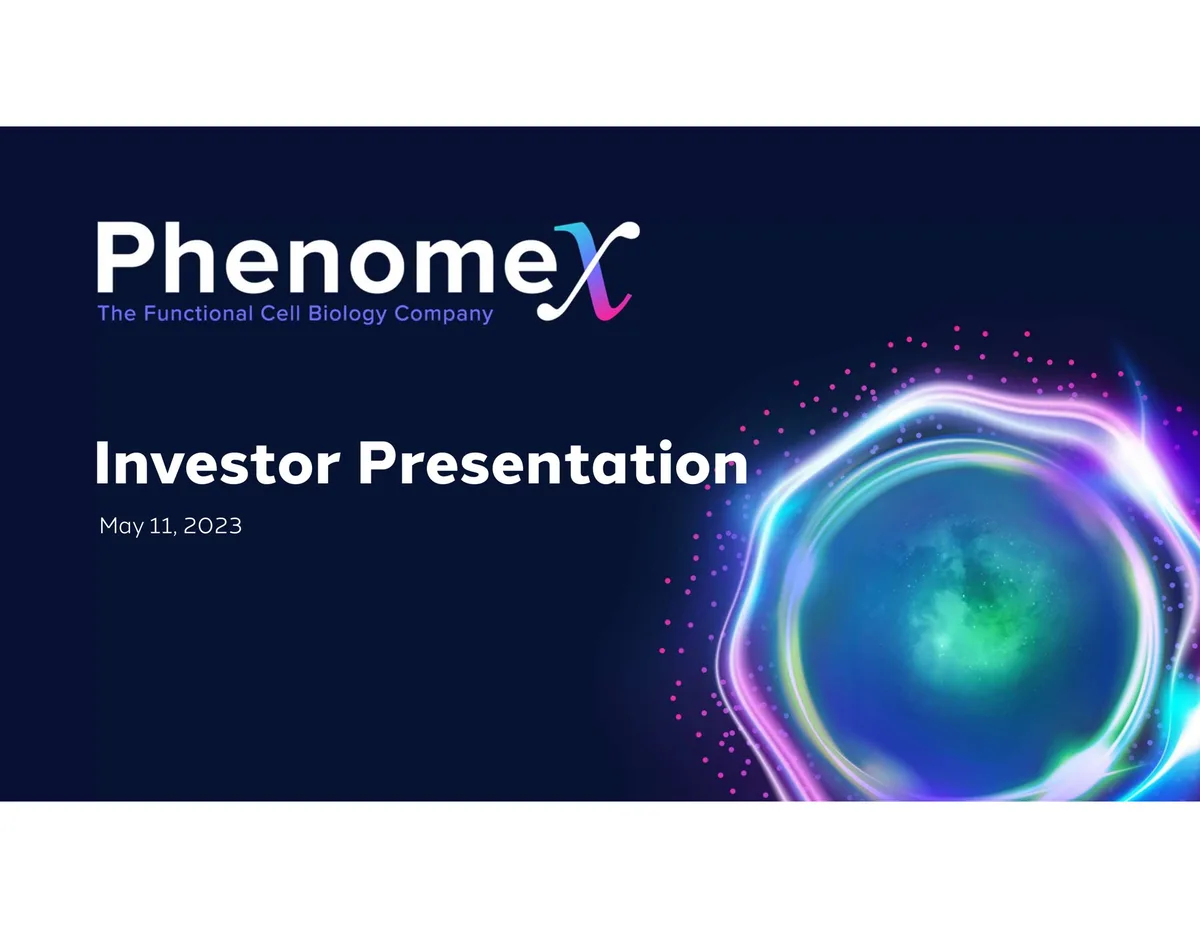 PhenomeX
The Functional Cell Biology Company

Investor Presentation
May 11, 2023